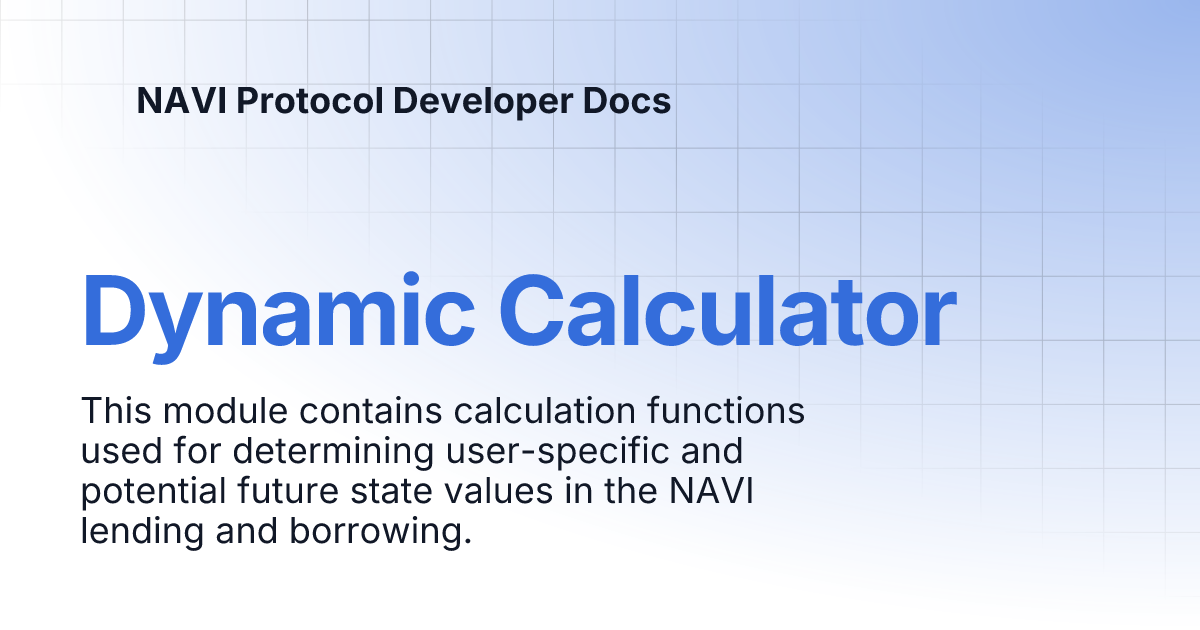 NAVI Protocol Developer Docs

Dynamic Calculator

This module contains calculation functions used for determining user-specific and potential future state values in the NAVI lending and borrowing.